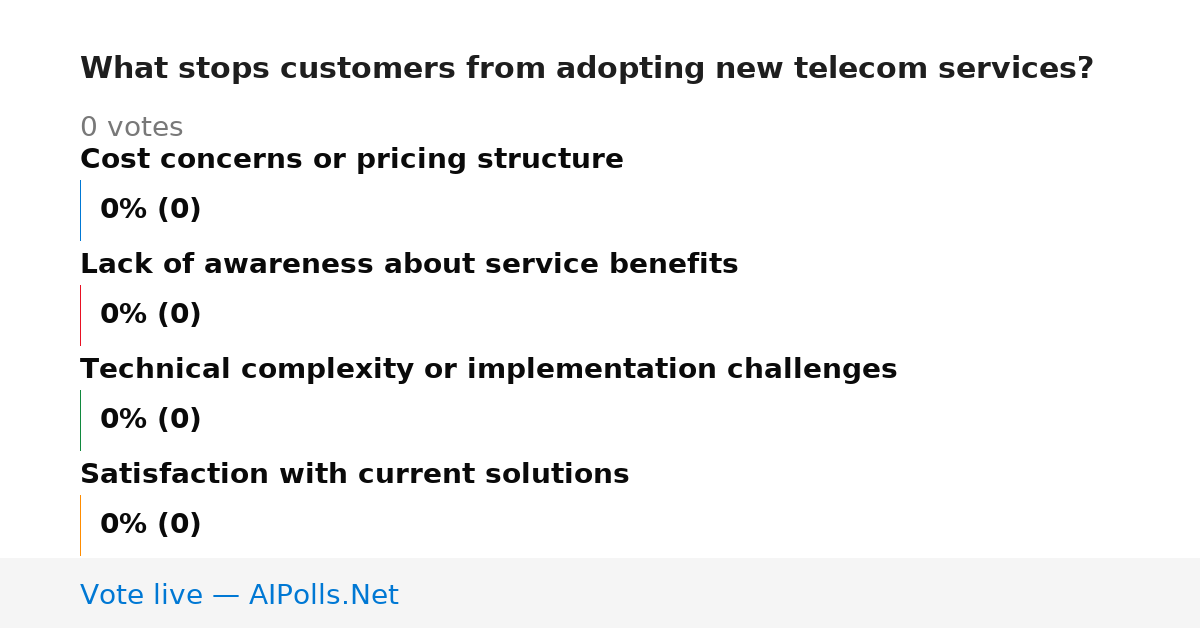 What stops customers from adopting new telecom services?

0 votes

Cost concerns or pricing structure

0% (0)

Lack of awareness about service benefits

0% (0)

Technical complexity or implementation challenges

0% (0)

Satisfaction with current solutions

0% (0)

Vote live — AIPolls.Net